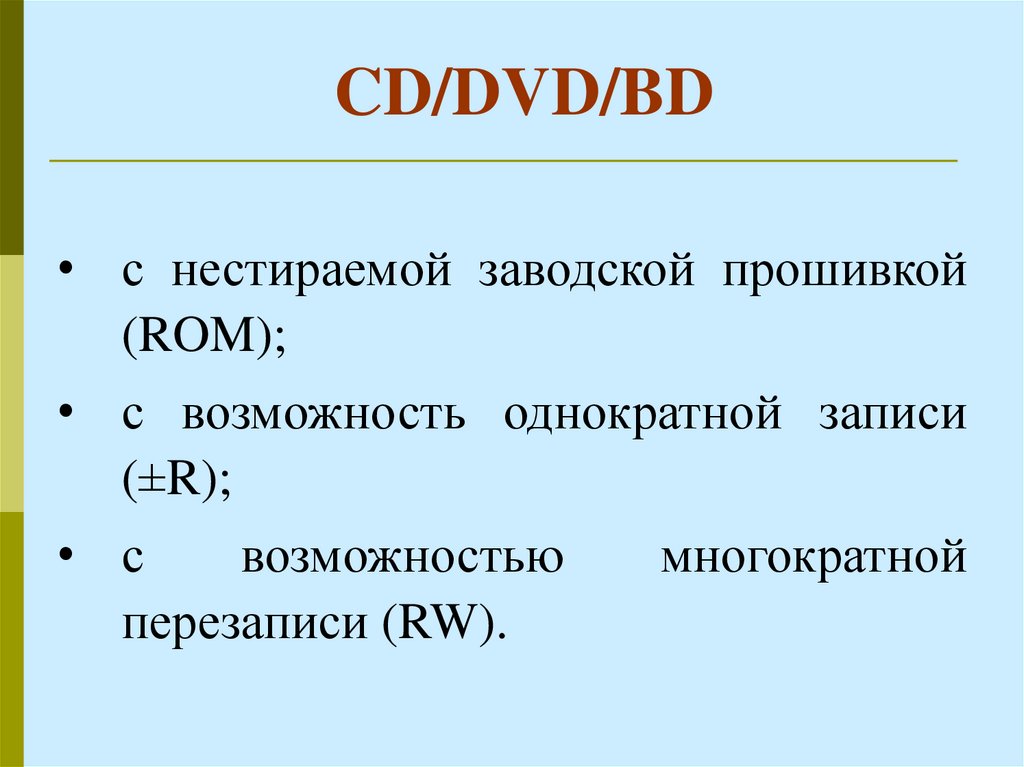 CD/DVD/BD

• с нестираемой заводской прошивкой (ROM);
• с возможность однократной записи (±R);
• с возможностью многократной перезаписи (RW).